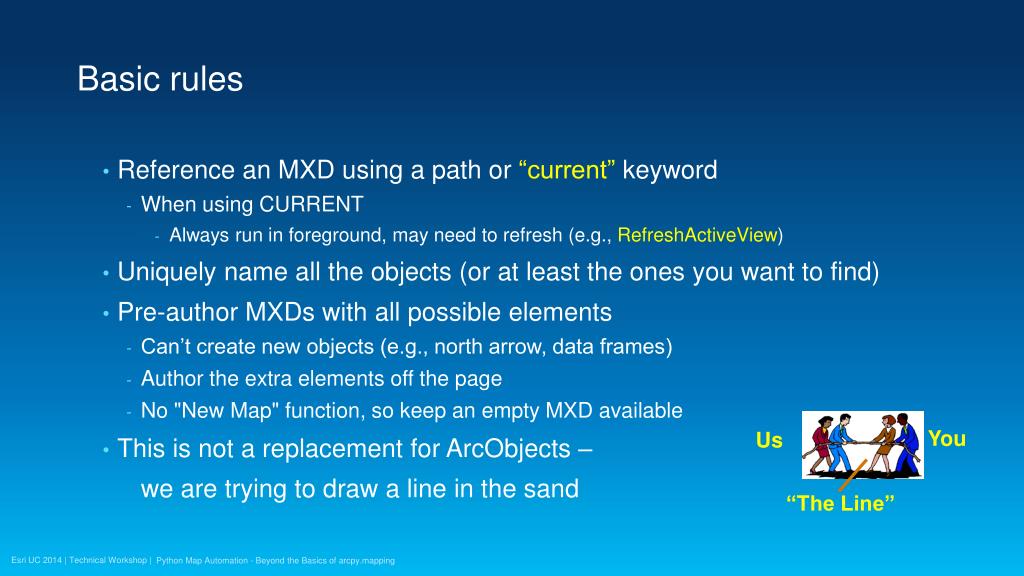 Basic rules

• Reference an MXD using a path or “current” keyword
- When using CURRENT
- Always run in foreground, may need to refresh (e.g., RefreshActiveView)
• Uniquely name all the objects (or at least the ones you want to find)
• Pre-author MXDs with all possible elements
- Can’t create new objects (e.g., north arrow, data frames)
- Author the extra elements off the page
- No "New Map" function, so keep an empty MXD available
• This is not a replacement for ArcObjects – we are trying to draw a line in the sand

Us
You
“The Line”

Esri UC 2014 | Technical Workshop | Python Map Automation - Beyond the Basics of arcpy.mapping